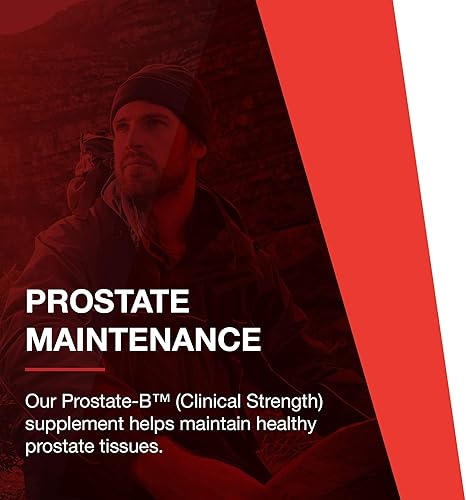 PROSTATE MAINTENANCE

Our Prostate-B™ (Clinical Strength) supplement helps maintain healthy prostate tissues.